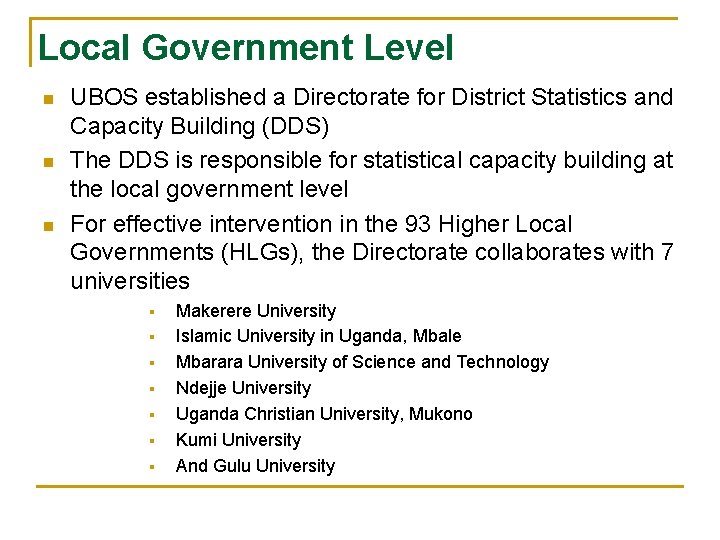 Local Government Level

- UBOS established a Directorate for District Statistics and Capacity Building (DDS)
- The DDS is responsible for statistical capacity building at the local government level
- For effective intervention in the 93 Higher Local Governments (HLGs), the Directorate collaborates with 7 universities
  - Makerere University
  - Islamic University in Uganda, Mbale
  - Mbarara University of Science and Technology
  - Ndejje University
  - Uganda Christian University, Mukono
  - Kumi University
  - And Gulu University